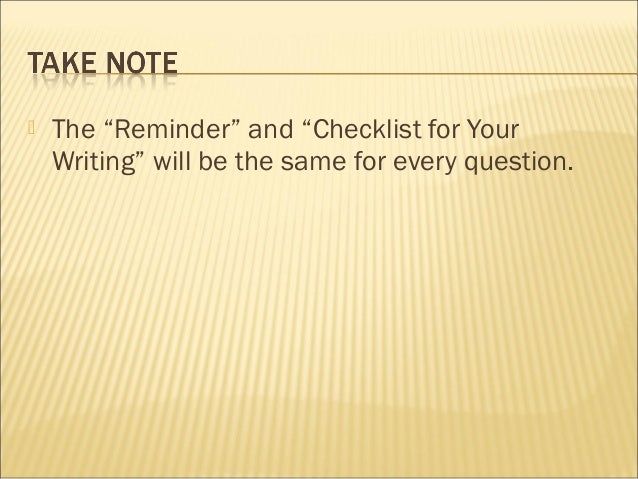 TAKE NOTE

The “Reminder” and “Checklist for Your Writing” will be the same for every question.